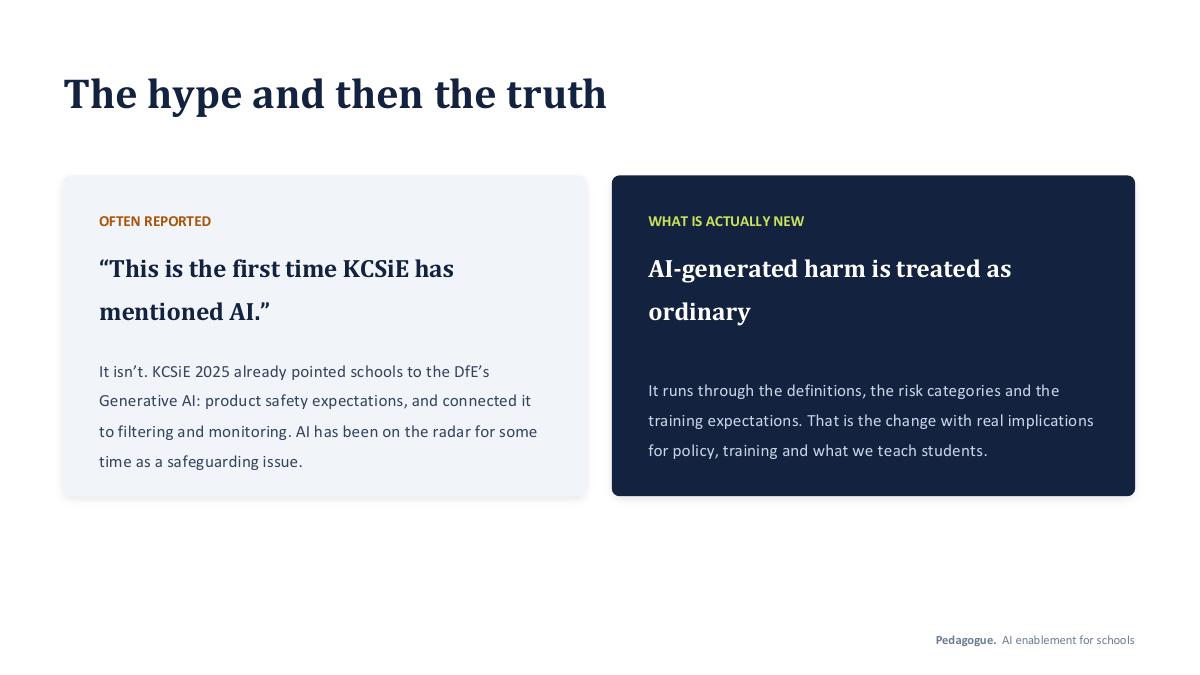 The hype and then the truth

OFTEN REPORTED

“This is the first time KCSiE has mentioned AI.”

It isn’t. KCSiE 2025 already pointed schools to the DfE’s Generative AI: product safety expectations, and connected it to filtering and monitoring. AI has been on the radar for some time as a safeguarding issue.

WHAT IS ACTUALLY NEW

AI-generated harm is treated as ordinary

It runs through the definitions, the risk categories and the training expectations. That is the change with real implications for policy, training and what we teach students.

Pedagogue. AI enablement for schools